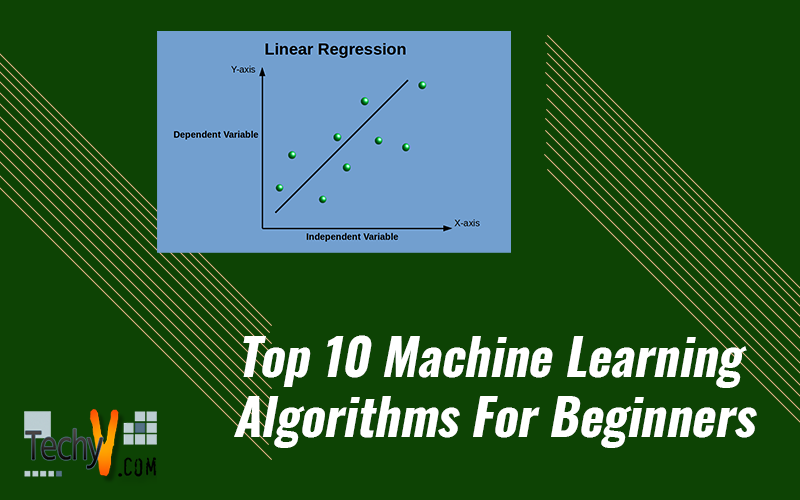 Linear Regression

Y-axis

Dependent Variable

X-axis

Independent Variable

Top 10 Machine Learning Algorithms For Beginners

TechyV.COM